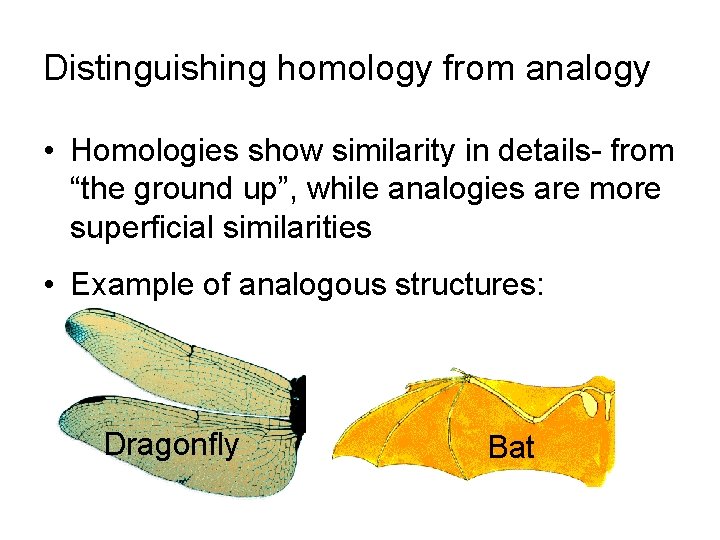 Distinguishing homology from analogy

• Homologies show similarity in details- from “the ground up”, while analogies are more superficial similarities

• Example of analogous structures:

Dragonfly

Bat